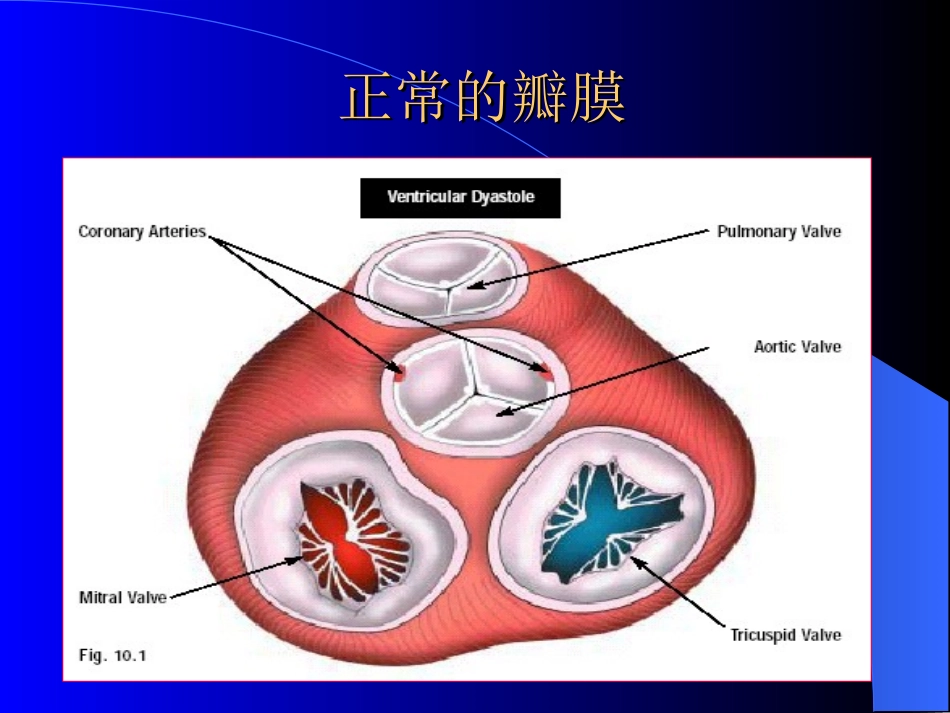 正常的瓣膜

Ventricular Dyastole

Coronary Arteries

Pulmonary Valve

Aortic Valve

Mitral Valve

Tricuspid Valve

Fig. 10.1